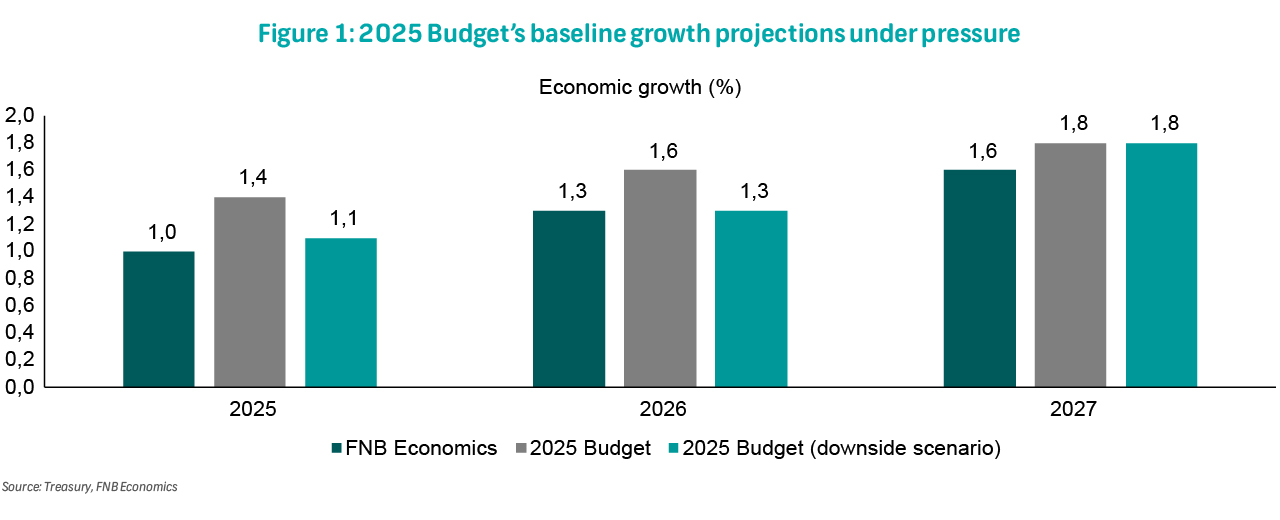 Figure 1: 2025 Budget's baseline growth projections under pressure

Economic growth (%)

2,0
1,8
1,6
1,4
1,2
1,0
0,8
0,6
0,4
0,2
0,0

1,0 1,4 1,1
1,3 1,6 1,3
1,6 1,8 1,8

2025
2026
2027

FNB Economics 2025 Budget 2025 Budget (downside scenario)

Source: Treasury, FNB Economics